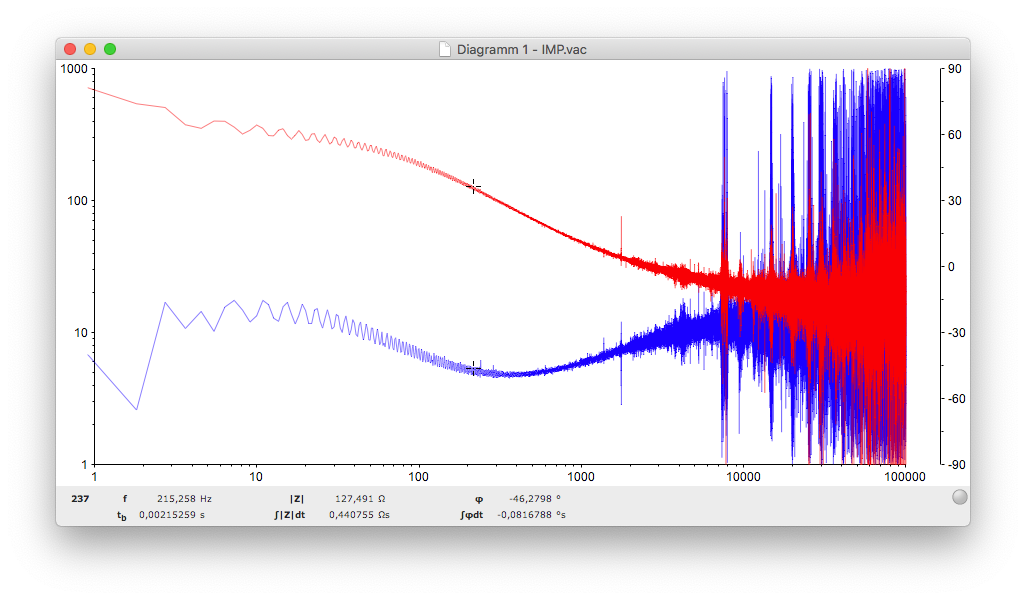 Diagramm 1 - IMP.vac

1000
100
10
1

90
60
30
0
-30
-60
-90

1
10
100
1000
10000
100000

237 f 215,258 Hz |Z| 127,491 Ω φ -46,2798 °
$t_b$ 0,00215259 s ∫|Z|dt 0,440755 Ωs ∫φdt -0,0816788 °s